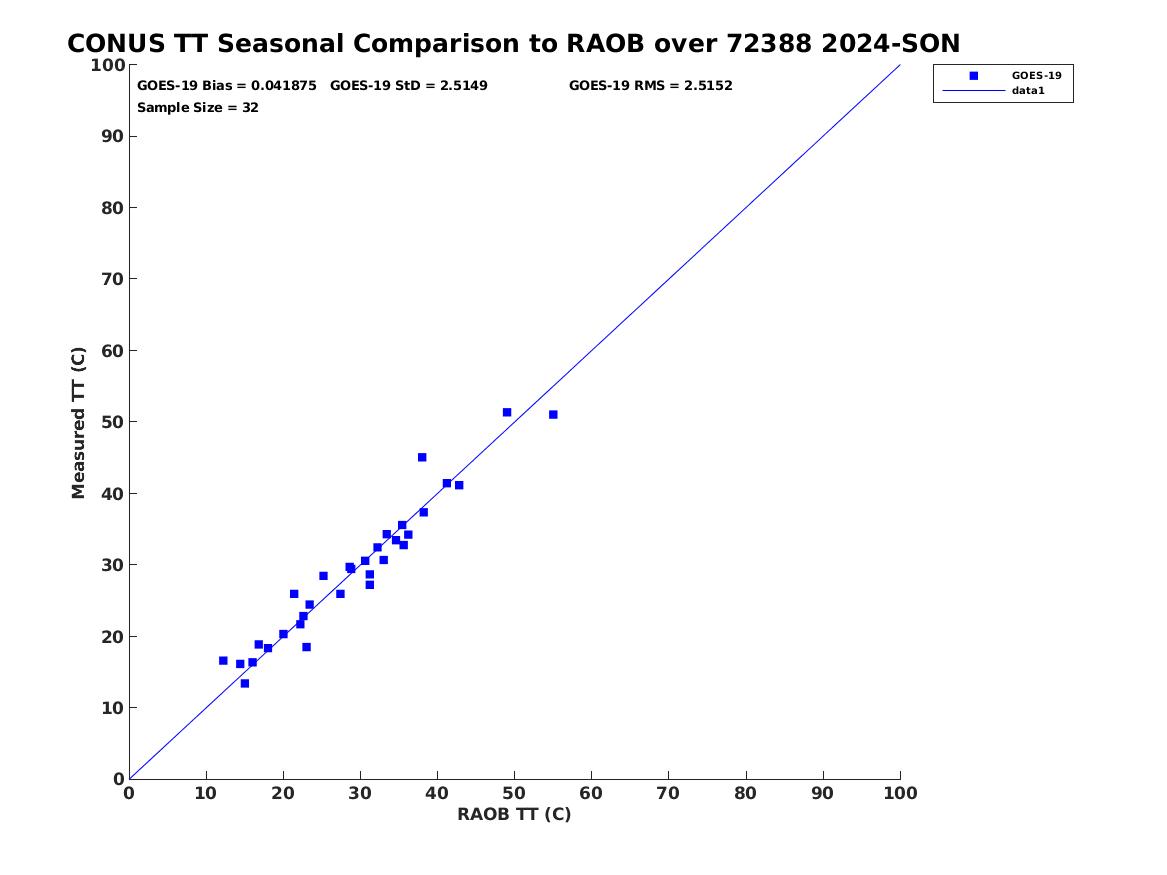 CONUS TT Seasonal Comparison to RAOB over 72388 2024-SON

GOES-19 Bias = 0.041875 GOES-19 StD = 2.5149 GOES-19 RMS = 2.5152
Sample Size = 32

GOES-19
data1

Measured TT (C)

100
90
80
70
60
50
40
30
20
10
0

0 10 20 30 40 50 60 70 80 90 100

RAOB TT (C)